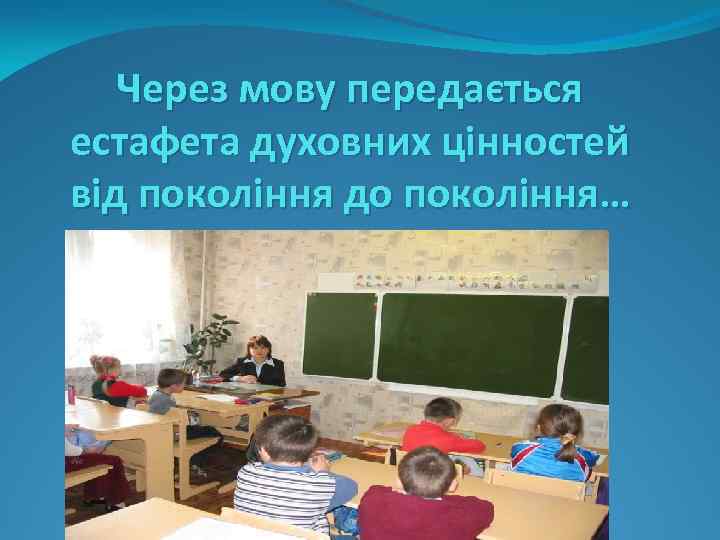 Через мову передається естафета духовних цінностей від покоління до покоління…